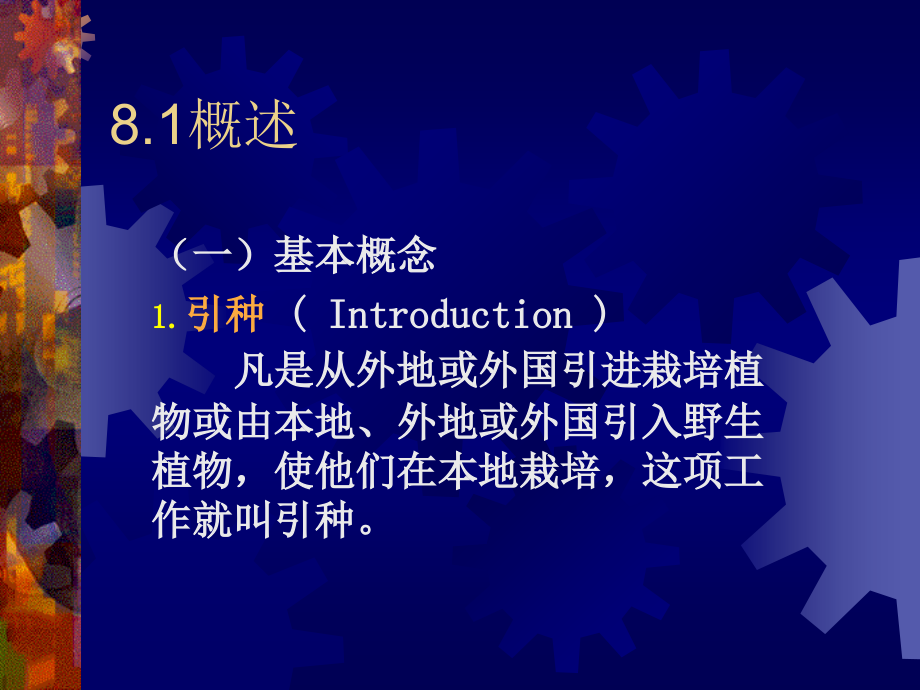 8.1概述

（一）基本概念

1. 引种（ Introduction ）

凡是从外地或外国引进栽培植物或由本地、外地或外国引入野生植物，使他们在本地栽培，这项工作就叫引种。